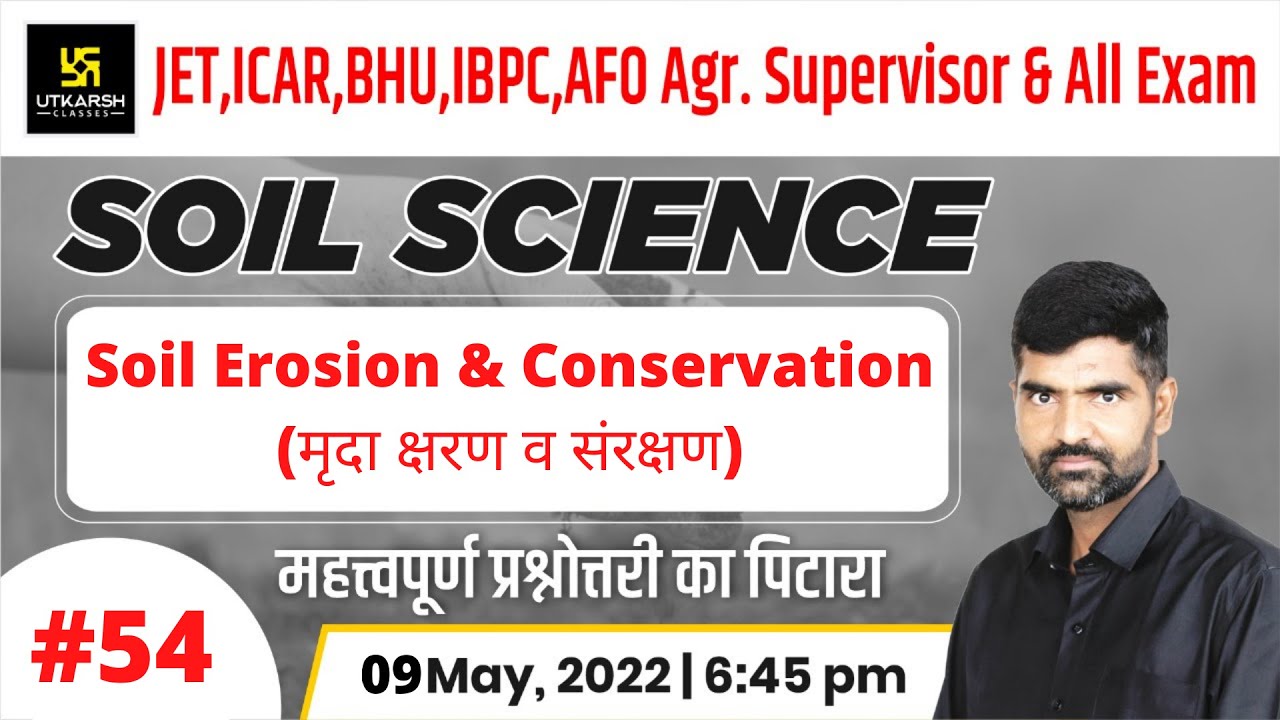 UTKARSH CLASSES

JET,ICAR,BHU,IBPC,AFO Agr. Supervisor & All Exam

SOIL SCIENCE

Soil Erosion & Conservation
(मृदा क्षरण व संरक्षण)

महत्त्वपूर्ण प्रश्नोत्तरी का पिटारा

#54

09 May, 2022 | 6:45 pm